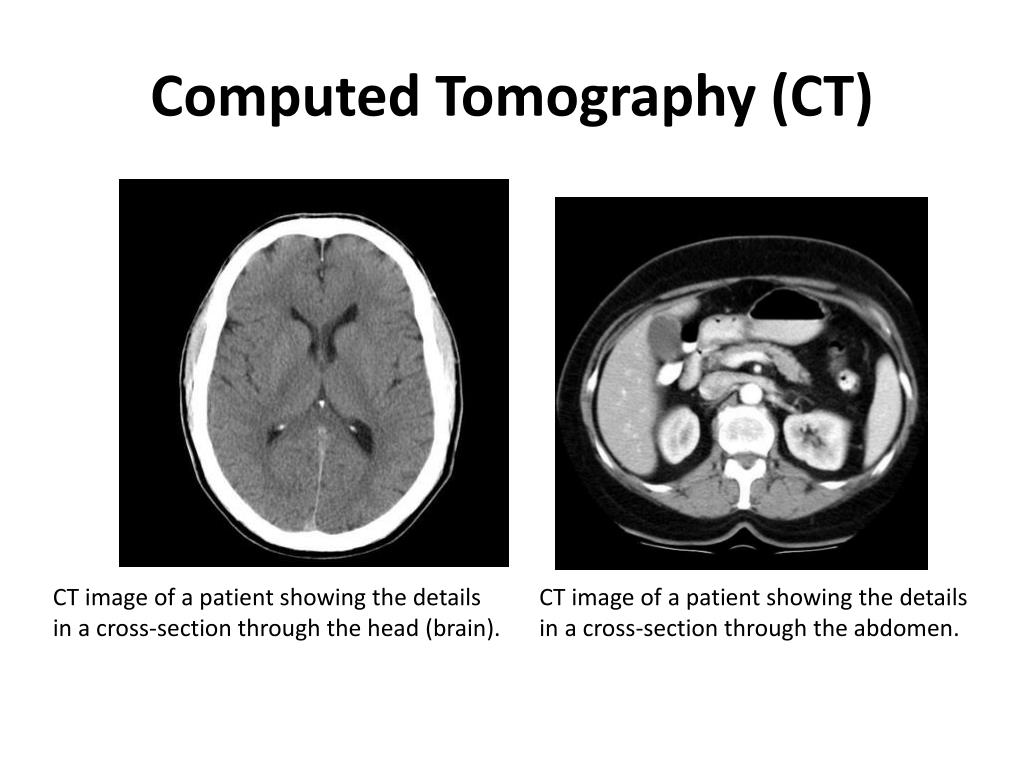 Computed Tomography (CT)

CT image of a patient showing the details in a cross-section through the head (brain).

CT image of a patient showing the details in a cross-section through the abdomen.